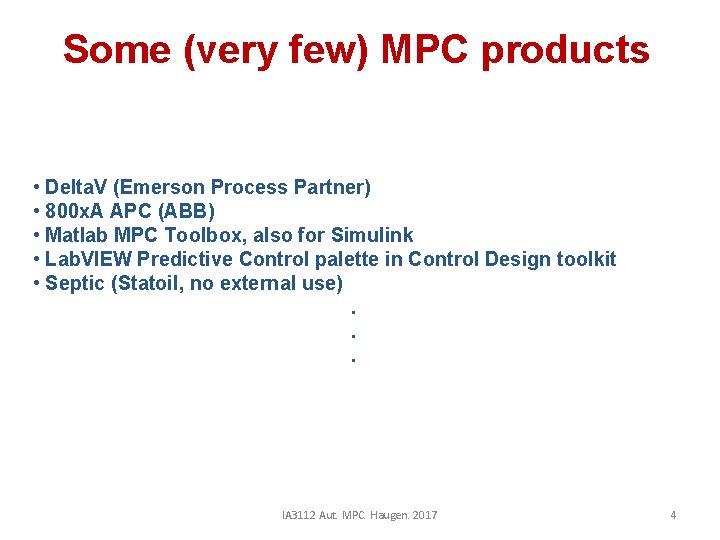 Some (very few) MPC products

• DeltaV (Emerson Process Partner)
• 800xA APC (ABB)
• Matlab MPC Toolbox, also for Simulink
• LabVIEW Predictive Control palette in Control Design toolkit
• Septic (Statoil, no external use)

.
.
.

IA3112 Aut. MPC. Haugen. 2017

4